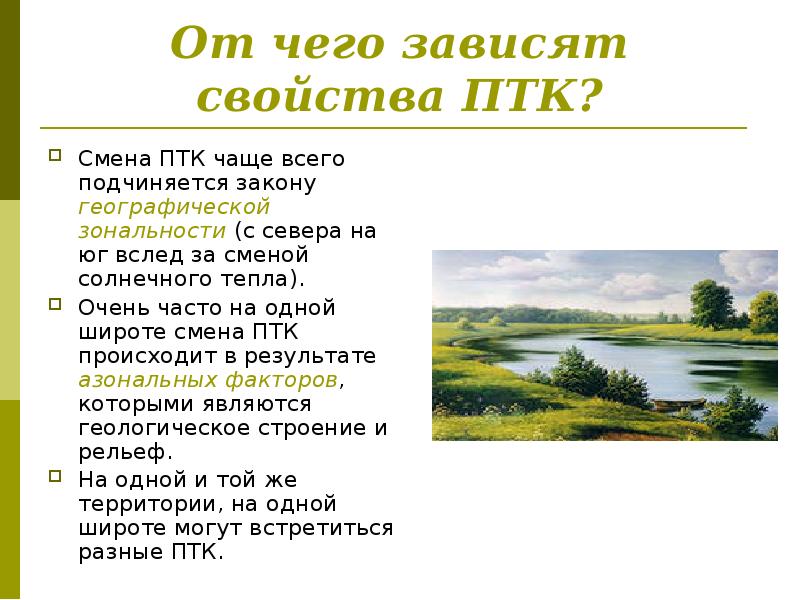 От чего зависят свойства ПТК?

Смена ПТК чаще всего подчиняется закону географической зональности (с севера на юг вслед за сменой солнечного тепла).

Очень часто на одной широте смена ПТК происходит в результате азональных факторов, которыми являются геологическое строение и рельеф.

На одной и той же территории, на одной широте могут встретиться разные ПТК.